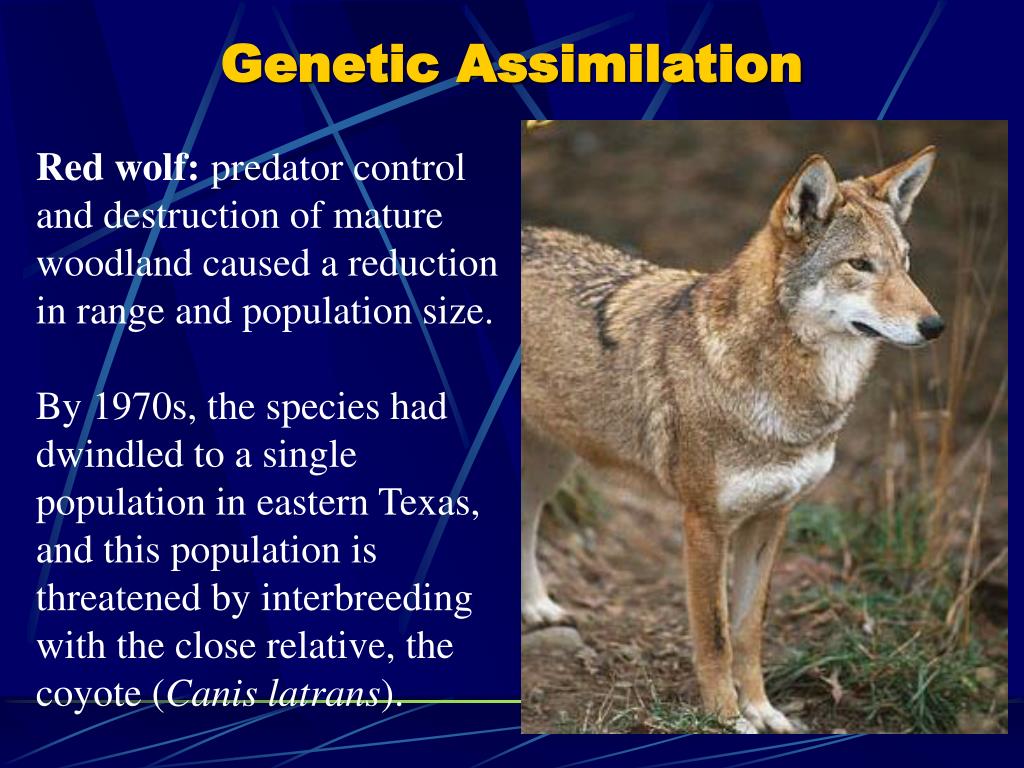 Genetic Assimilation

Red wolf: predator control and destruction of mature woodland caused a reduction in range and population size.

By 1970s, the species had dwindled to a single population in eastern Texas, and this population is threatened by interbreeding with the close relative, the coyote (Canis latrans).